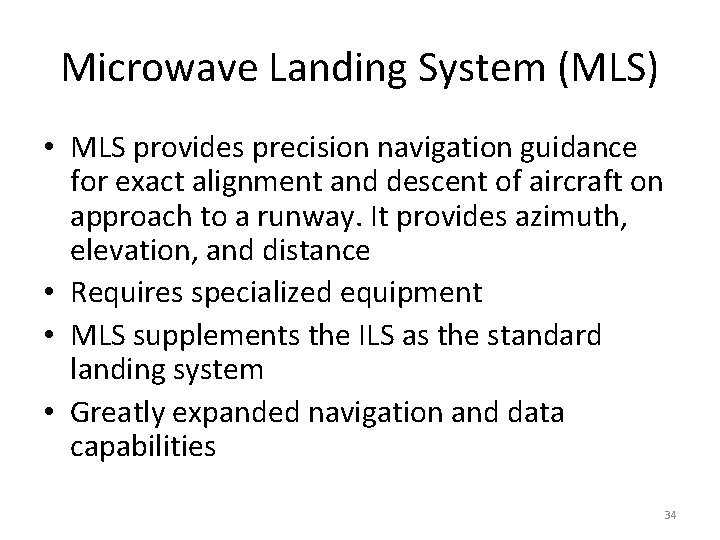 Microwave Landing System (MLS)

• MLS provides precision navigation guidance for exact alignment and descent of aircraft on approach to a runway. It provides azimuth, elevation, and distance
• Requires specialized equipment
• MLS supplements the ILS as the standard landing system
• Greatly expanded navigation and data capabilities

34